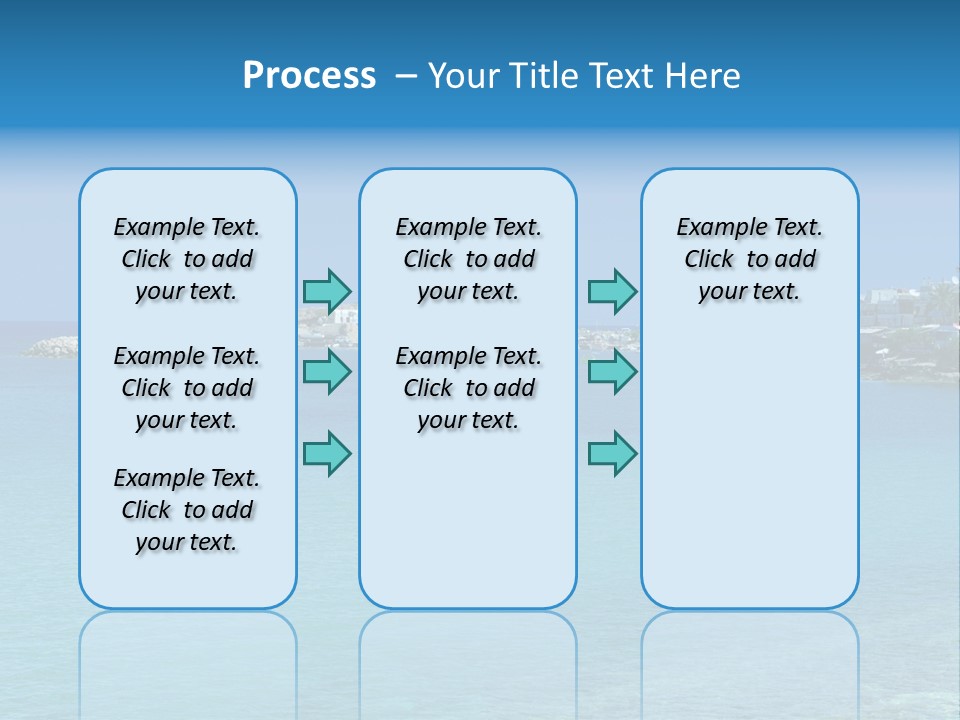 Process – Your Title Text Here

Example Text. Click to add your text.

Example Text. Click to add your text.

Example Text. Click to add your text.

Example Text. Click to add your text.

Example Text. Click to add your text.

Example Text. Click to add your text.